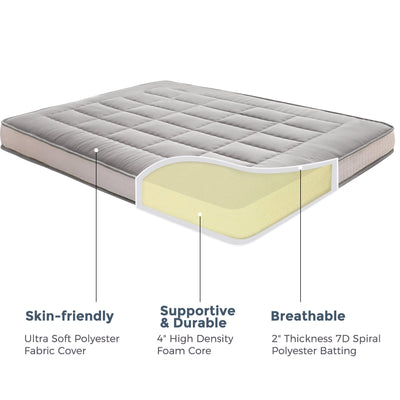 Skin-friendly

Ultra Soft Polyester Fabric Cover

Supportive & Durable

4" High Density Foam Core

Breathable

2" Thickness 7D Spiral Polyester Batting